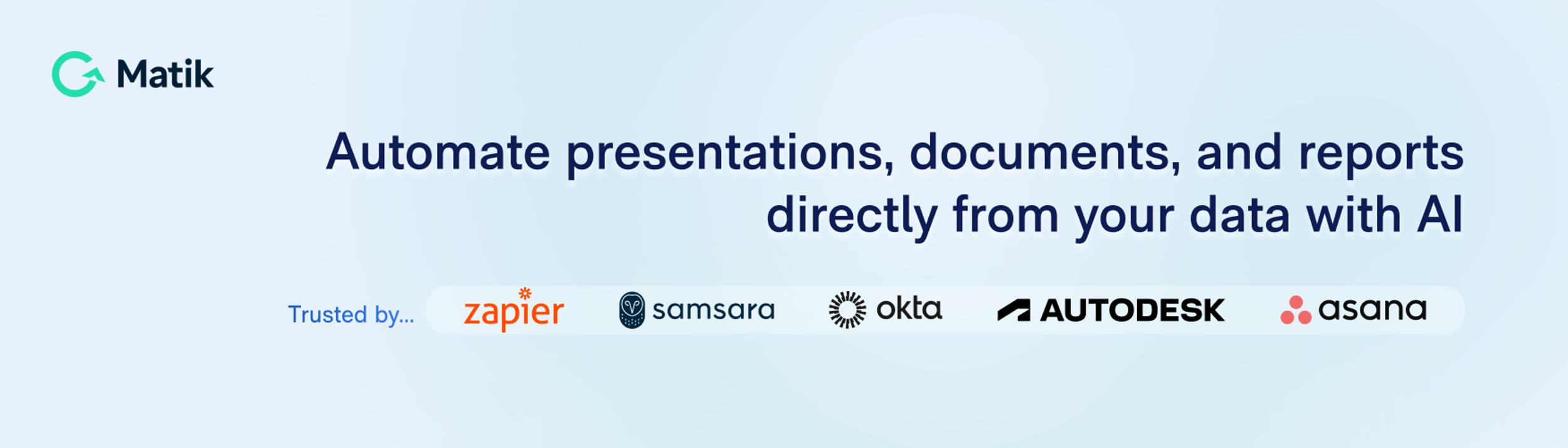 Matik

Automate presentations, documents, and reports directly from your data with AI

Trusted by...

zapier

samsara

okta

AUTODESK

asana